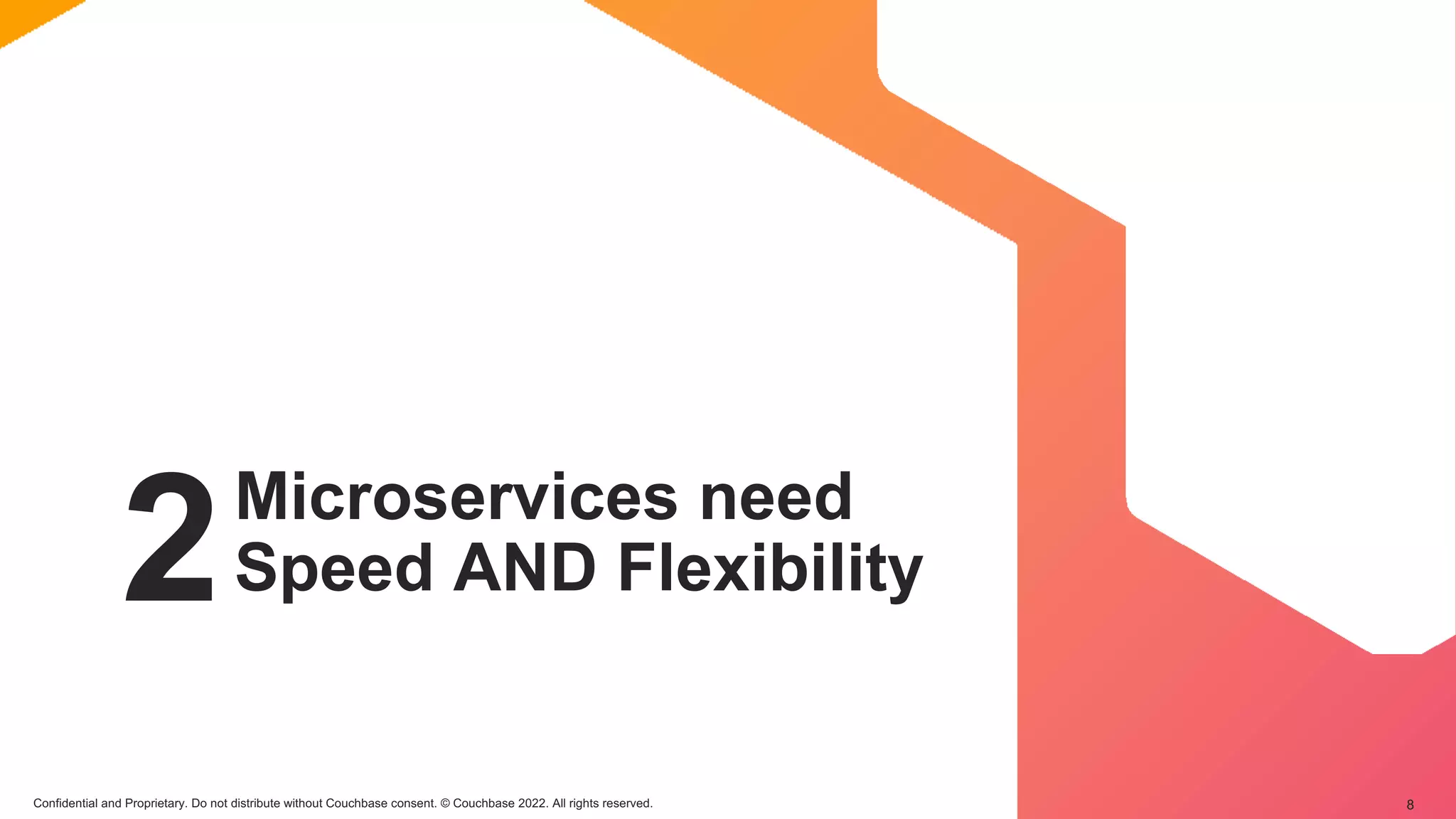 2 Microservices need Speed AND Flexibility

Confidential and Proprietary. Do not distribute without Couchbase consent. © Couchbase 2022. All rights reserved.

8